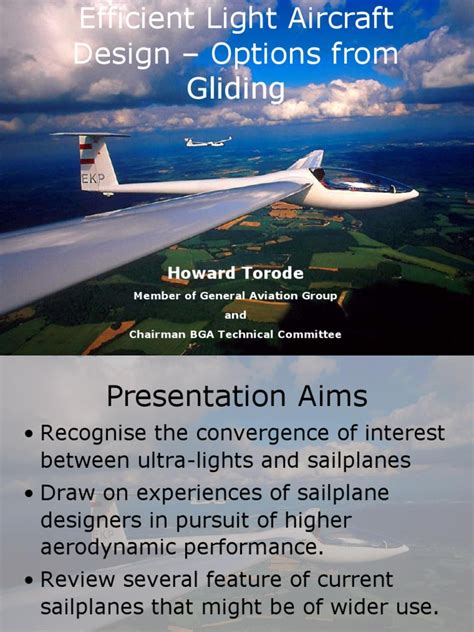 Efficient Light Aircraft Design – Options from Gliding

EKP

Howard Torode
Member of General Aviation Group
and
Chairman BGA Technical Committee

Presentation Aims

• Recognise the convergence of interest between ultra-lights and sailplanes
• Draw on experiences of sailplane designers in pursuit of higher aerodynamic performance.
• Review several feature of current sailplanes that might be of wider use.